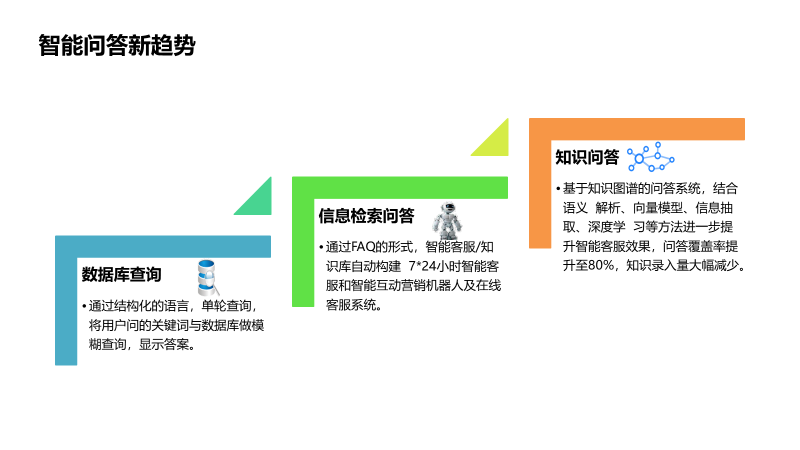 智能问答新趋势

数据库查询

• 通过结构化的语言，单轮查询，将用户问的关键词与数据库做模糊查询，显示答案。

信息检索问答

• 通过FAQ的形式，智能客服/知识库自动构建 7*24小时智能客服和智能互动营销机器人及在线客服系统。

知识问答

• 基于知识图谱的问答系统，结合语义 解析、向量模型、信息抽取、深度学 习等方法进一步提升智能客服效果，问答覆盖率提升至80%，知识录入量大幅减少。